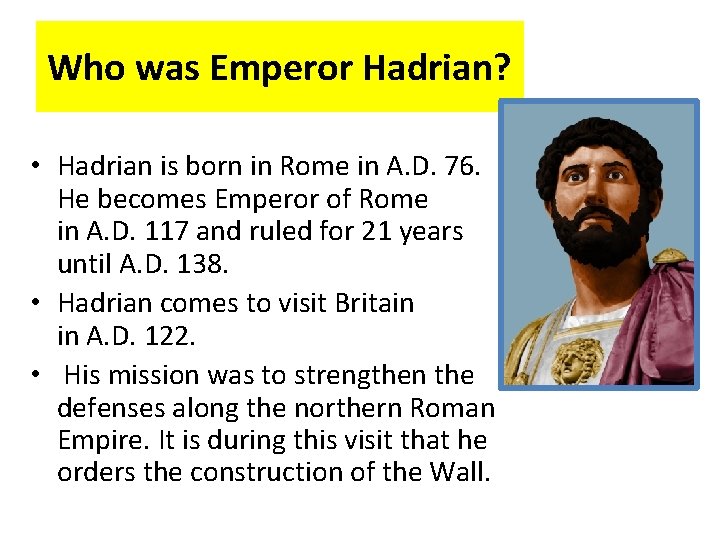 Who was Emperor Hadrian?

• Hadrian is born in Rome in A.D. 76. He becomes Emperor of Rome in A.D. 117 and ruled for 21 years until A.D. 138.
• Hadrian comes to visit Britain in A.D. 122.
• His mission was to strengthen the defenses along the northern Roman Empire. It is during this visit that he orders the construction of the Wall.